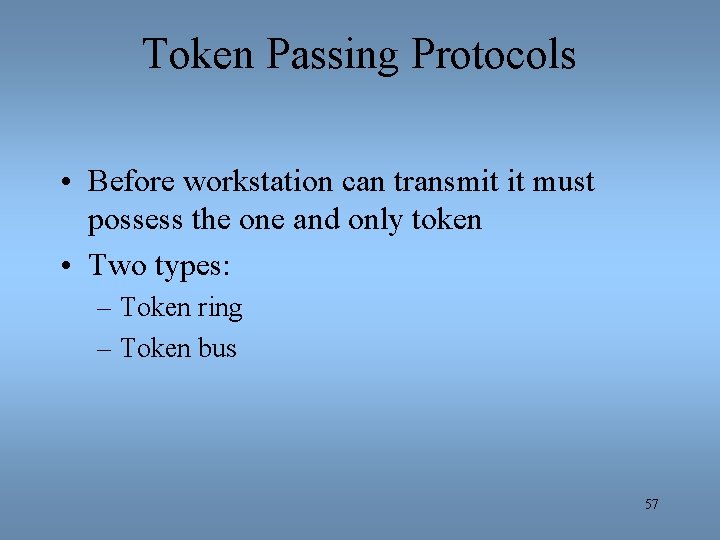 Token Passing Protocols

• Before workstation can transmit it must possess the one and only token
• Two types:
– Token ring
– Token bus

57